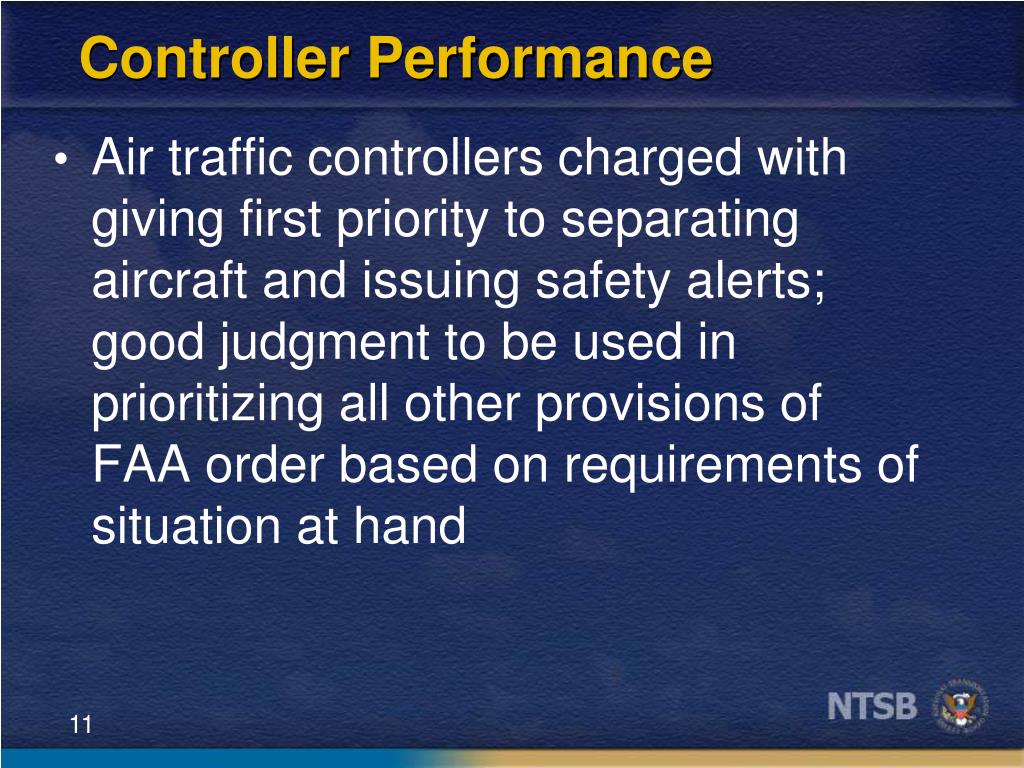 Controller Performance

• Air traffic controllers charged with giving first priority to separating aircraft and issuing safety alerts; good judgment to be used in prioritizing all other provisions of FAA order based on requirements of situation at hand

11

NTSB